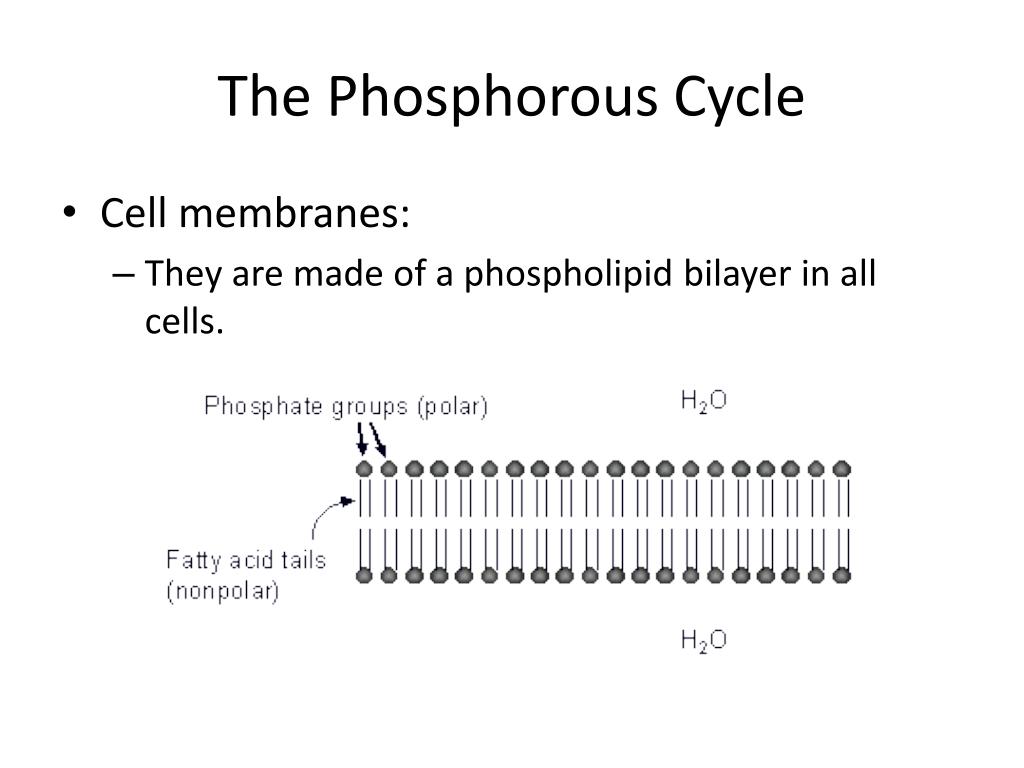 The Phosphorous Cycle

• Cell membranes:
– They are made of a phospholipid bilayer in all cells.

Phosphate groups (polar)

$H_2O$

Fatty acid tails (nonpolar)

$H_2O$